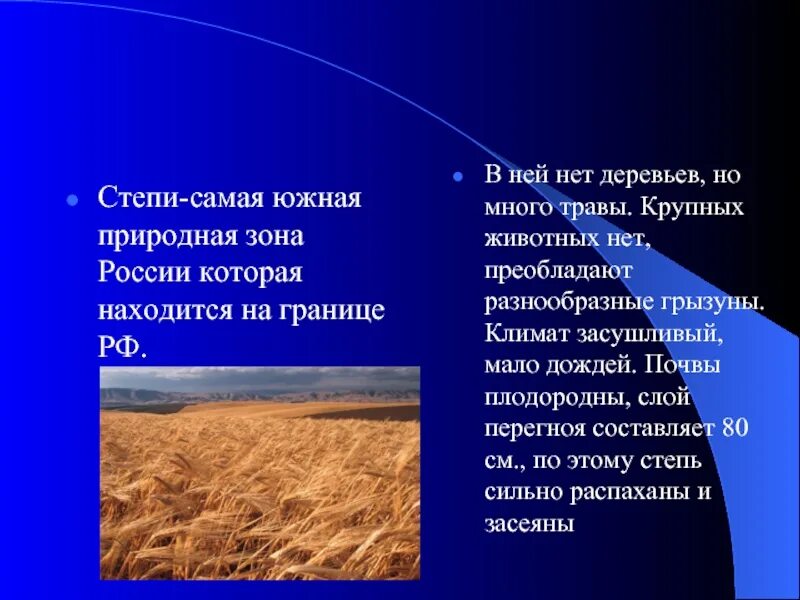 Степи-самая южная природная зона России которая находится на границе РФ.

В ней нет деревьев, но много травы. Крупных животных нет, преобладают разнообразные грызуны. Климат засушливый, мало дождей. Почвы плодородны, слой перегноя составляет 80 см., по этому степь сильно распаханы и засеяны